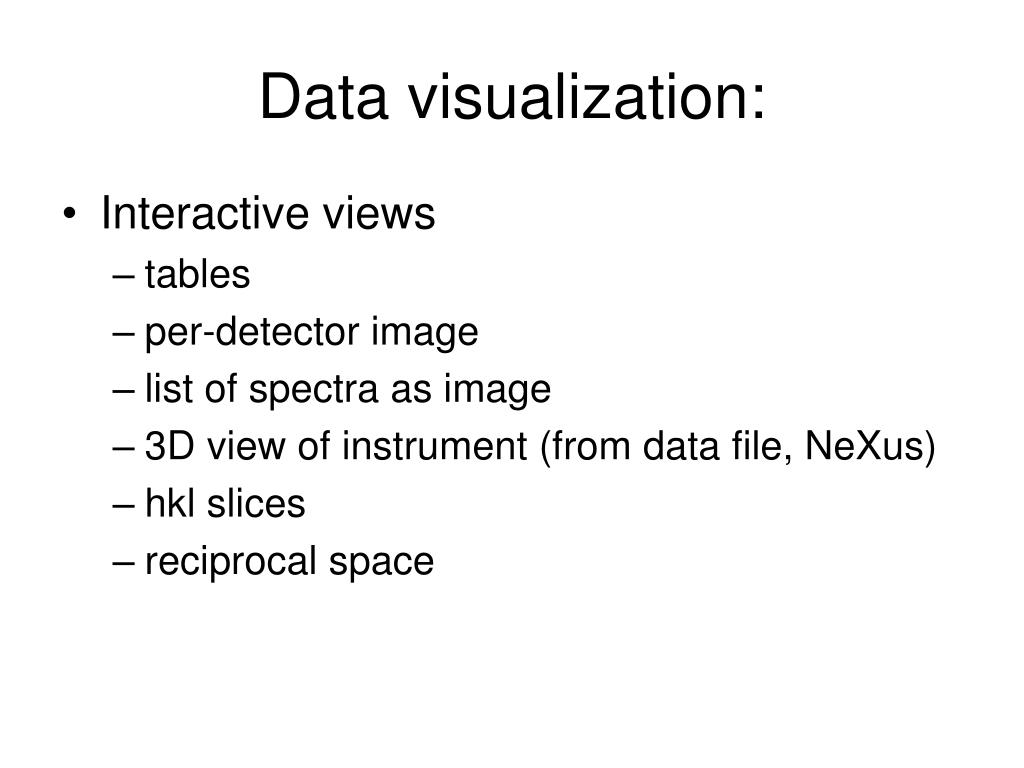 Data visualization:

• Interactive views
– tables
– per-detector image
– list of spectra as image
– 3D view of instrument (from data file, NeXus)
– hkl slices
– reciprocal space